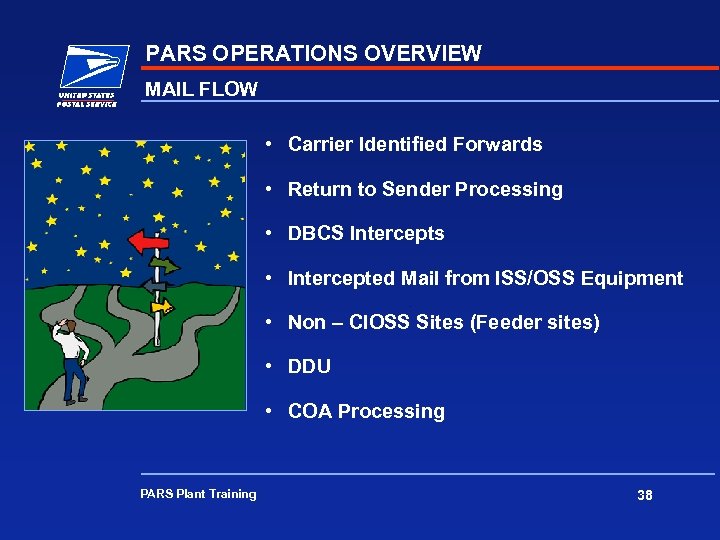 UNITED STATES POSTAL SERVICE

PARS OPERATIONS OVERVIEW

MAIL FLOW

• Carrier Identified Forwards
• Return to Sender Processing
• DBCS Intercepts
• Intercepted Mail from ISS/OSS Equipment
• Non – CIOSS Sites (Feeder sites)
• DDU
• COA Processing

PARS Plant Training

38